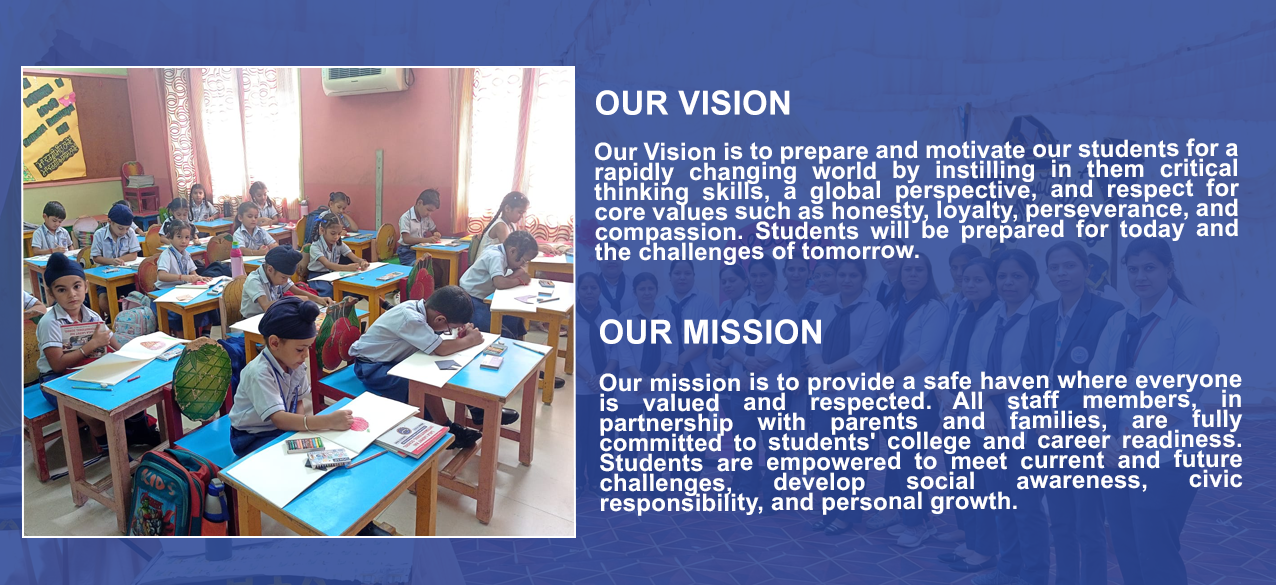 OUR VISION

Our Vision is to prepare and motivate our students for a rapidly changing world by instilling in them critical thinking skills, a global perspective, and respect for core values such as honesty, loyalty, perseverance, and compassion. Students will be prepared for today and the challenges of tomorrow.

OUR MISSION

Our mission is to provide a safe haven where everyone is valued and respected. All staff members, in partnership with parents and families, are fully committed to students' college and career readiness. Students are empowered to meet current and future challenges, develop social awareness, civic responsibility, and personal growth.